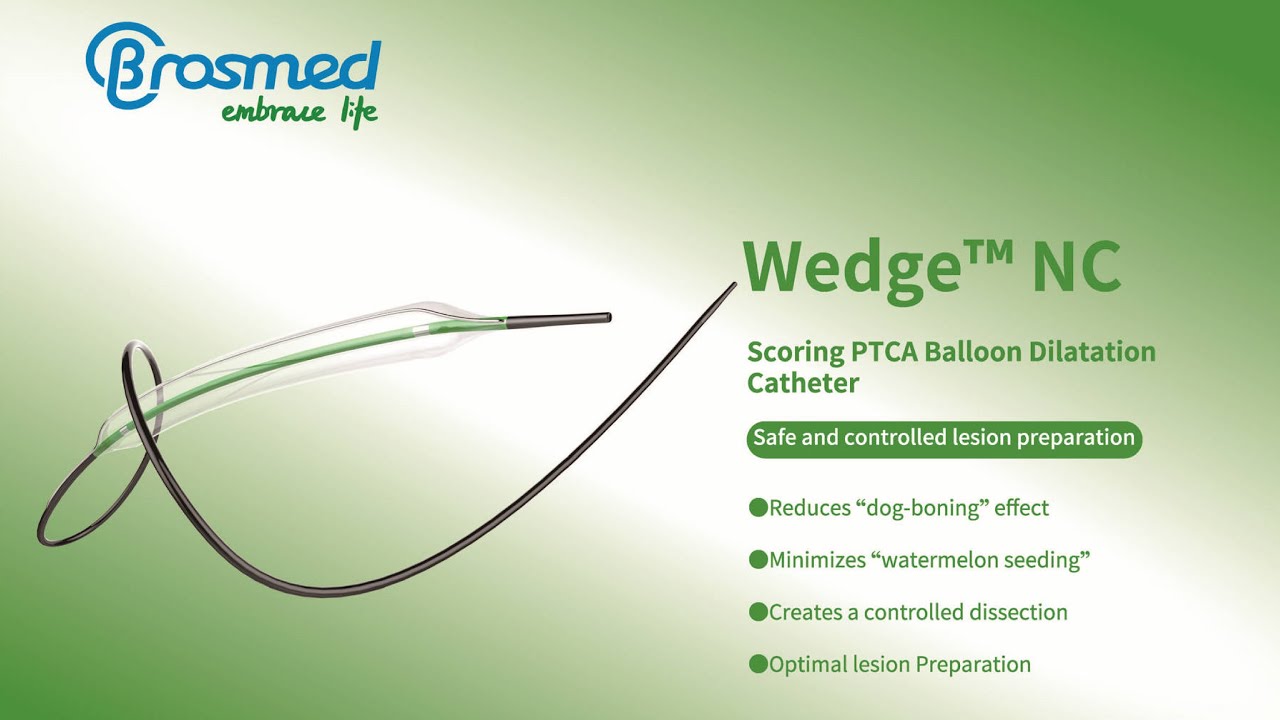 Brosmed
embrace life

Wedge™ NC

Scoring PTCA Balloon Dilatation Catheter

Safe and controlled lesion preparation

●Reduces “dog-boning” effect

●Minimizes “watermelon seeding”

●Creates a controlled dissection

●Optimal lesion Preparation